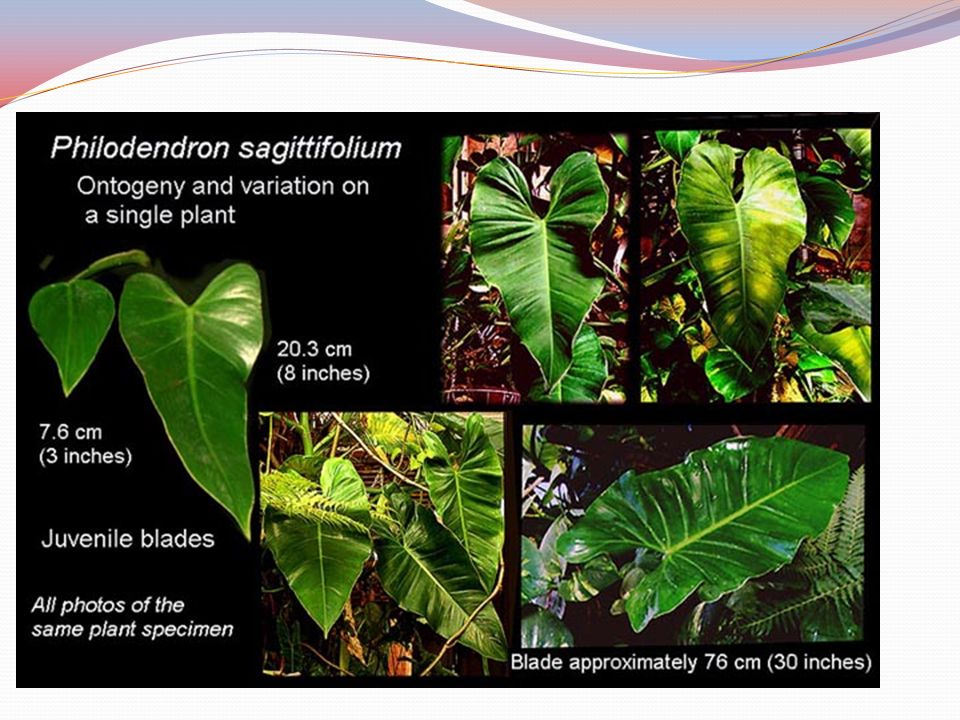 Philodendron sagittifolium
Ontogeny and variation on a single plant

20.3 cm
(8 inches)

7.6 cm
(3 inches)

Juvenile blades

All photos of the same plant specimen

Blade approximately 76 cm (30 inches)